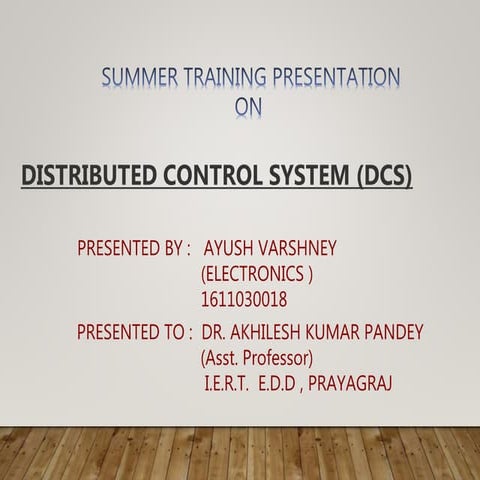 SUMMER TRAINING PRESENTATION
ON

DISTRIBUTED CONTROL SYSTEM (DCS)

PRESENTED BY : AYUSH VARSHNEY
(ELECTRONICS )
1611030018

PRESENTED TO : DR. AKHILESH KUMAR PANDEY
(Asst. Professor)
I.E.R.T. E.D.D , PRAYAGRAJ